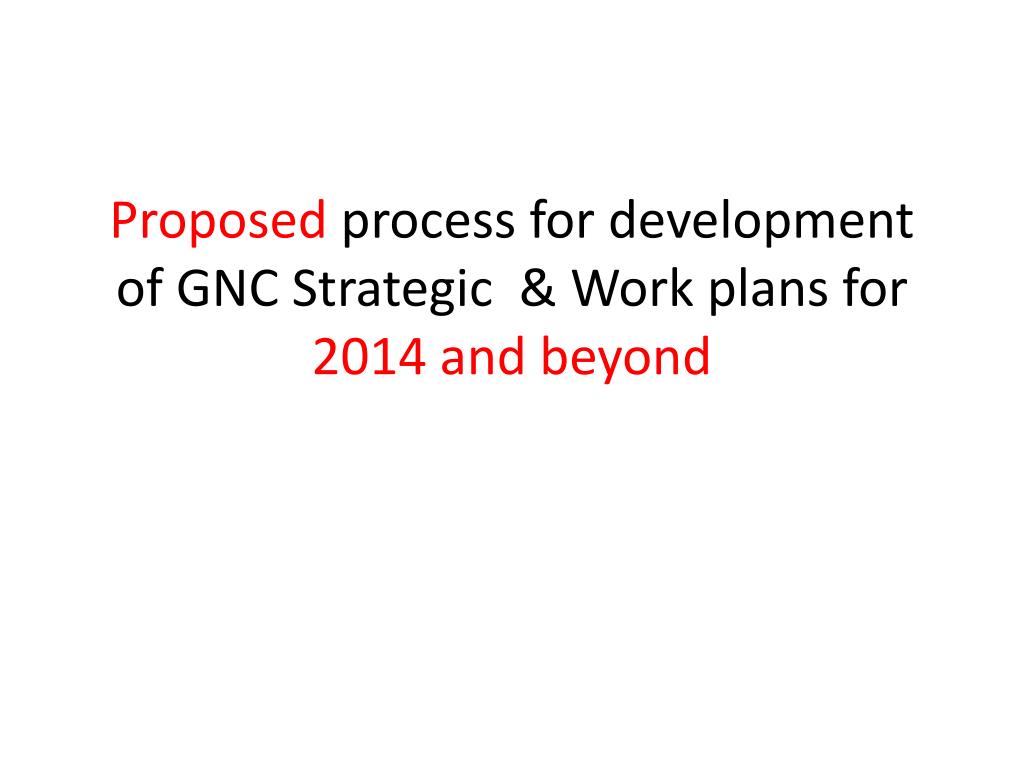 Proposed process for development of GNC Strategic & Work plans for 2014 and beyond